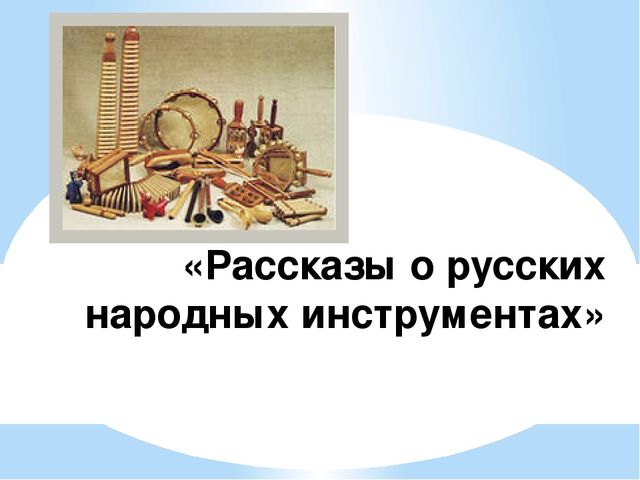 «Рассказы о русских народных инструментах»